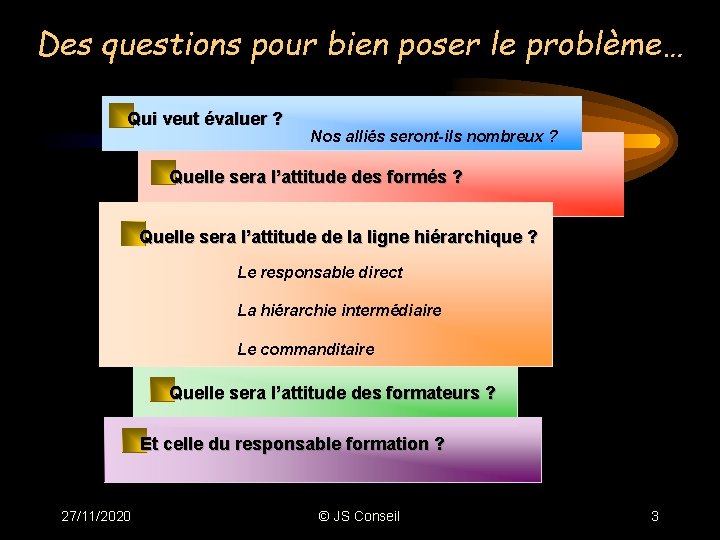 Des questions pour bien poser le problème…

Qui veut évaluer ?

Nos alliés seront-ils nombreux ?

Quelle sera l'attitude des formés ?

Quelle sera l'attitude de la ligne hiérarchique ?

Le responsable direct

La hiérarchie intermédiaire

Le commanditaire

Quelle sera l'attitude des formateurs ?

Et celle du responsable formation ?

27/11/2020

© JS Conseil

3